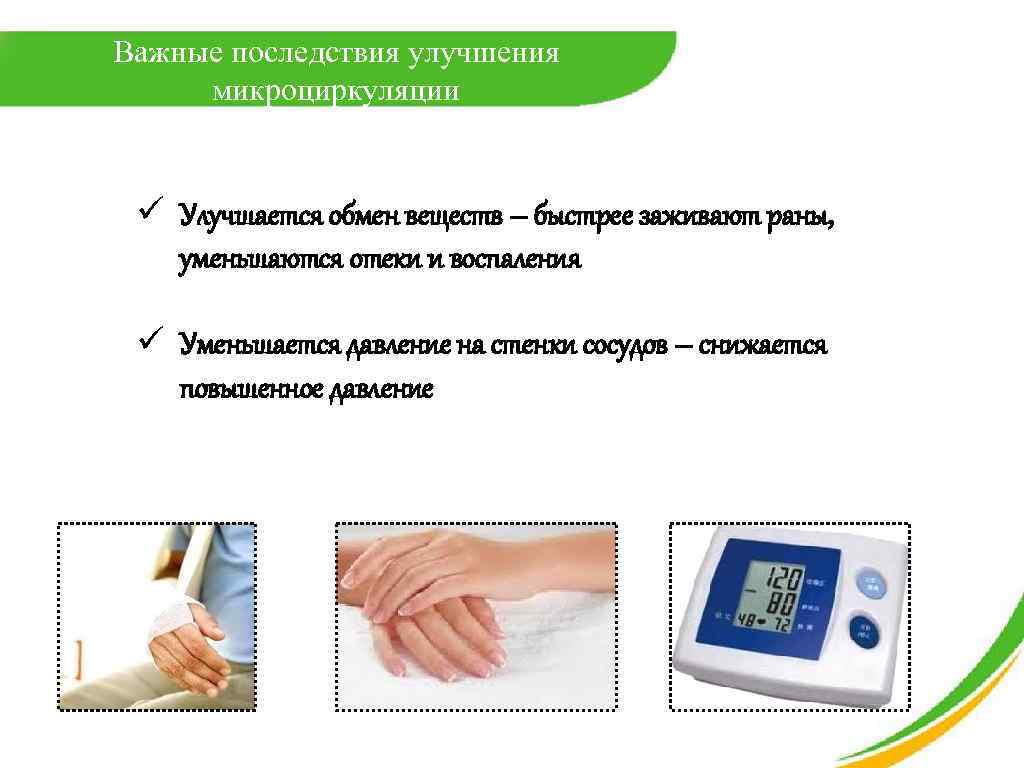 Важные последствия улучшения микроциркуляции

✓ Улучшается обмен веществ – быстрее заживают раны, уменьшаются отеки и воспаления

✓ Уменьшается давление на стенки сосудов – снижается повышенное давление

120
80
48 72